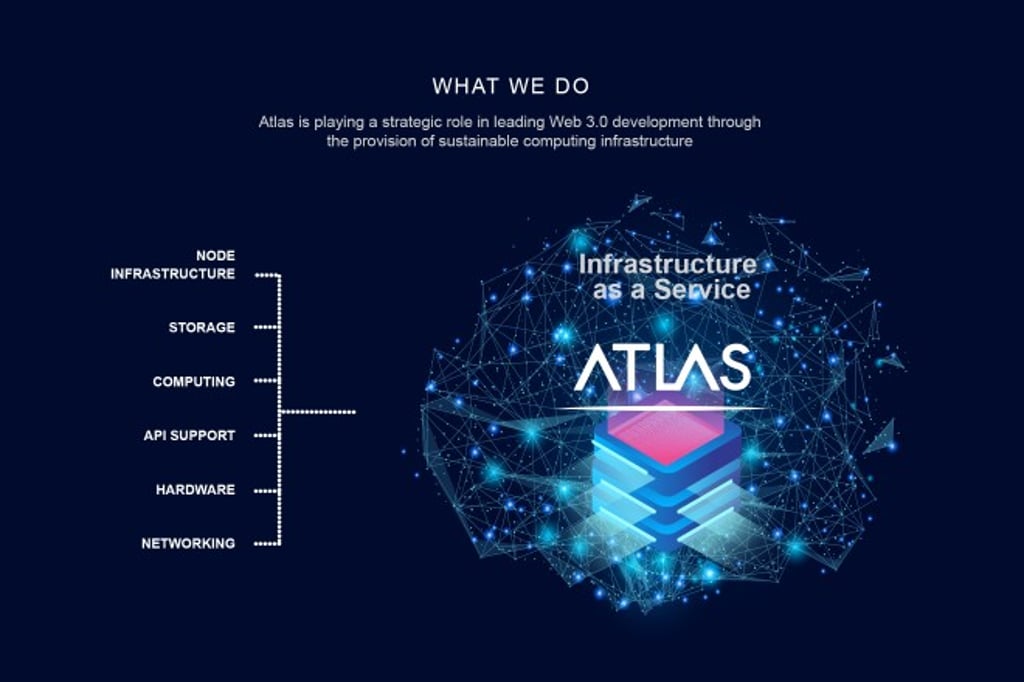 WHAT WE DO

Atlas is playing a strategic role in leading Web 3.0 development through the provision of sustainable computing infrastructure

NODE INFRASTRUCTURE

STORAGE

COMPUTING

API SUPPORT

HARDWARE

NETWORKING

Infrastructure as a Service

ATLAS